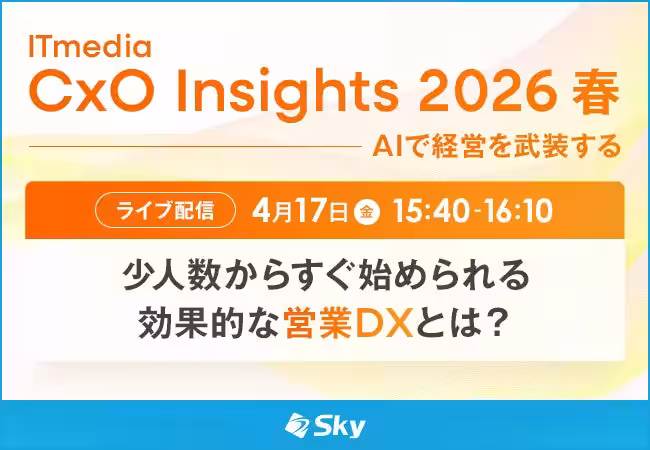 ITmedia
CxO Insights 2026 春

AIで経営を武装する

ライブ配信 4月17日 金 15:40-16:10

少人数からすぐ始められる
効果的な営業DXとは？

Sky